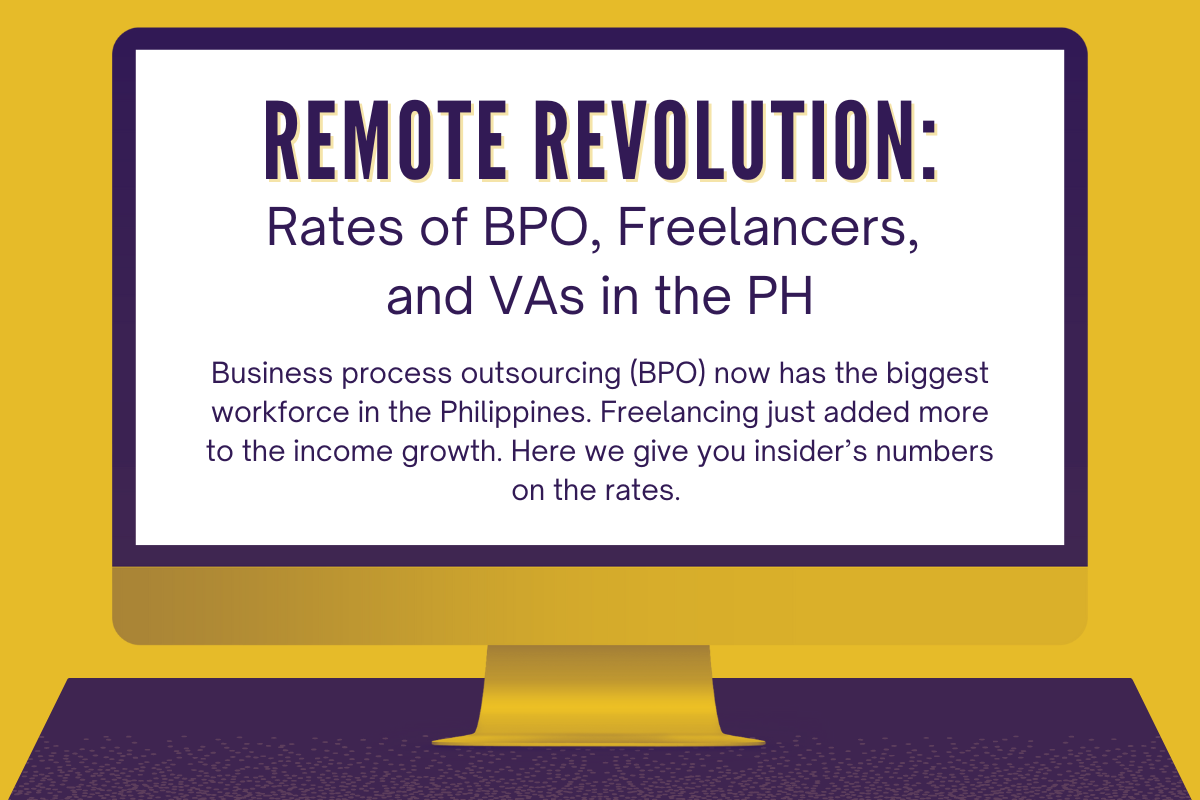 REMOTE REVOLUTION:

Rates of BPO, Freelancers, and VAs in the PH

Business process outsourcing (BPO) now has the biggest workforce in the Philippines. Freelancing just added more to the income growth. Here we give you insider's numbers on the rates.